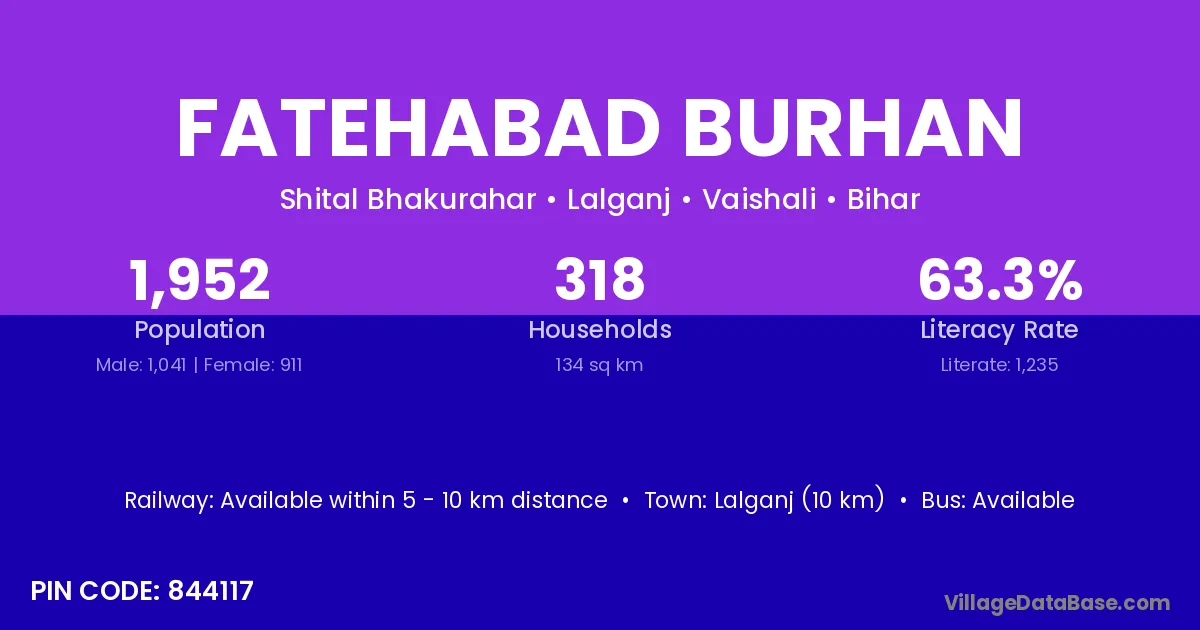 FATEHABAD BURHAN

Shital Bhakurahar • Lalganj • Vaishali • Bihar

1,952
Population
Male: 1,041 | Female: 911

318
Households
134 sq km

63.3%
Literacy Rate
Literate: 1,235

Railway: Available within 5 - 10 km distance • Town: Lalganj (10 km) • Bus: Available

PIN CODE: 844117

VillageDataBase.com